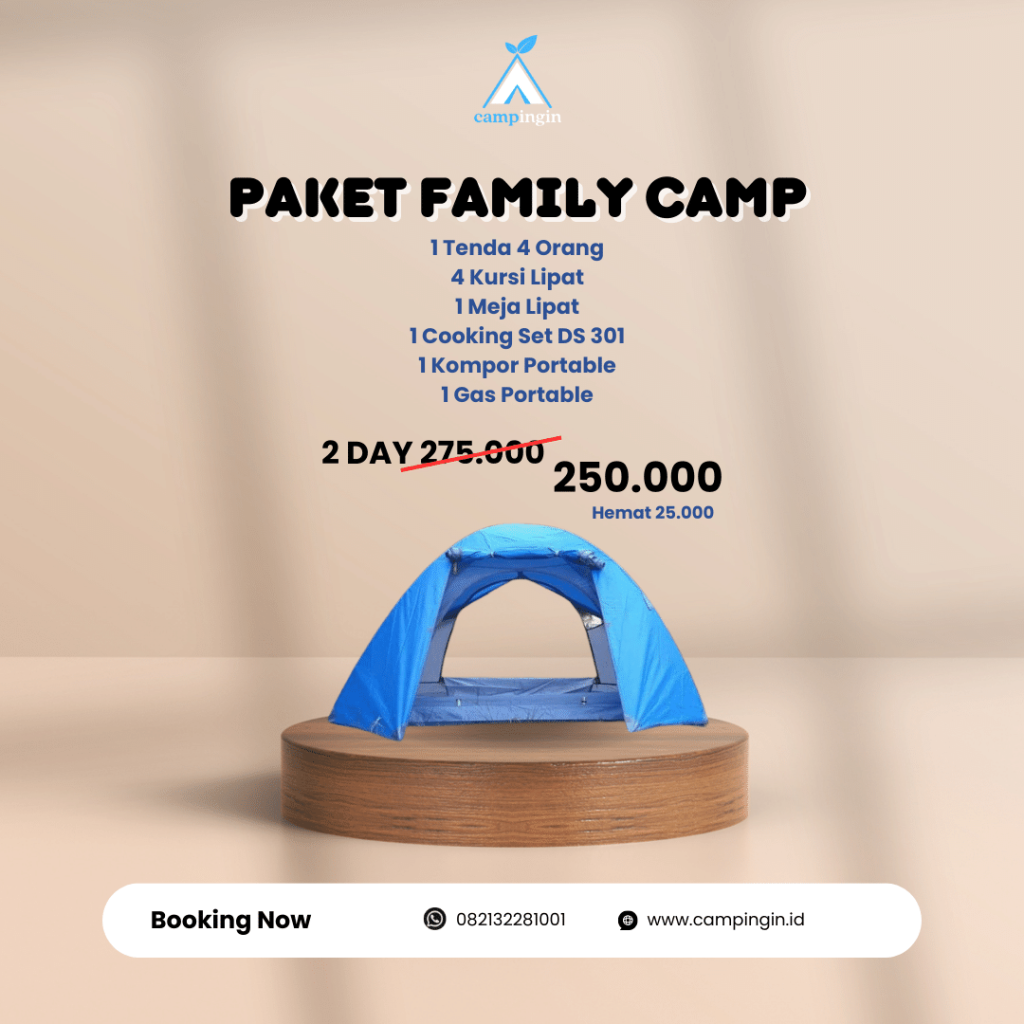 campingin

PAKET FAMILY CAMP

1 Tenda 4 Orang
4 Kursi Lipat
1 Meja Lipat
1 Cooking Set DS 301
1 Kompor Portable
1 Gas Portable

2 DAY 275.000
250.000
Hemat 25.000

Booking Now
082132281001
www.campingin.id